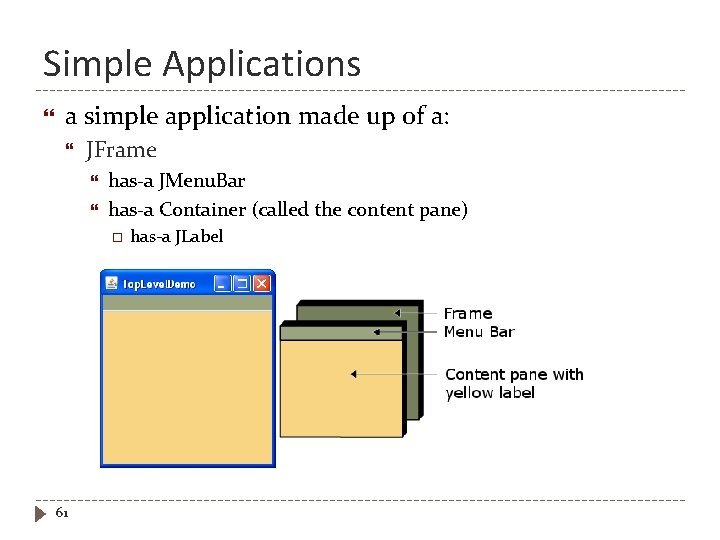 Simple Applications

a simple application made up of a:

JFrame

has-a JMenuBar

has-a Container (called the content pane)

has-a JLabel

TopLevelDemo

Frame
Menu Bar
Content pane with yellow label

61